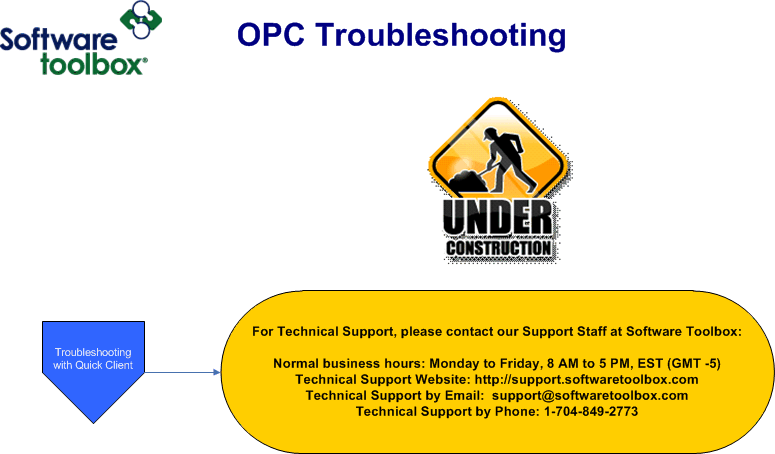 Software toolbox®

OPC Troubleshooting

UNDER CONSTRUCTION

Troubleshooting with Quick Client

For Technical Support, please contact our Support Staff at Software Toolbox:

Normal business hours: Monday to Friday, 8 AM to 5 PM, EST (GMT -5)
Technical Support Website: http://support.softwaretoolbox.com
Technical Support by Email: support@softwaretoolbox.com
Technical Support by Phone: 1-704-849-2773